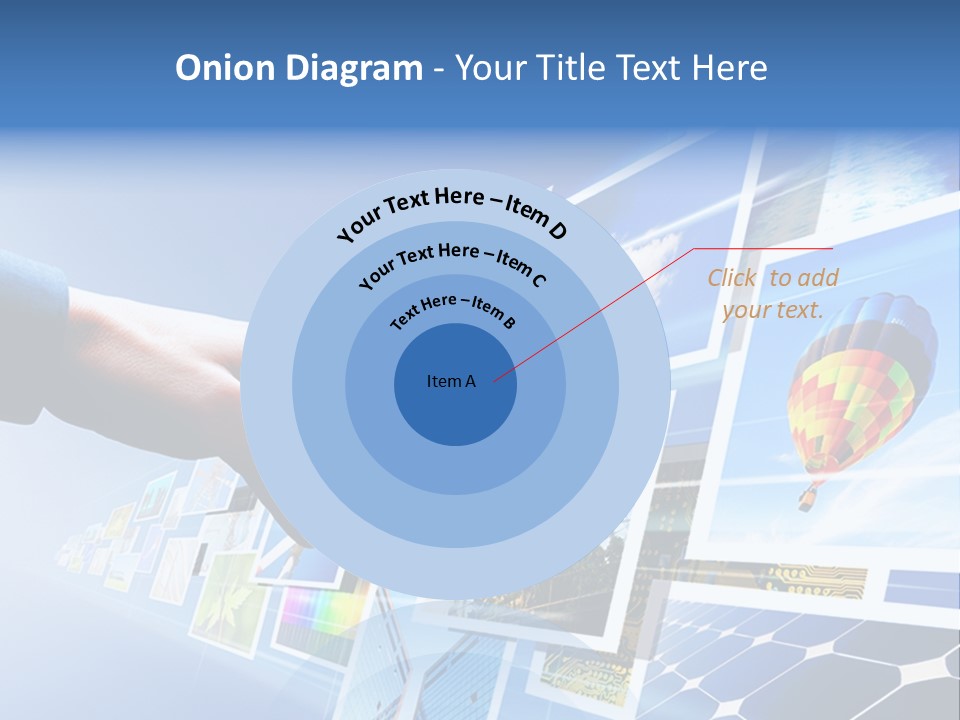 Onion Diagram - Your Title Text Here

Your Text Here – Item D

Your Text Here – Item C

Text Here – Item B

Item A

Click to add your text.